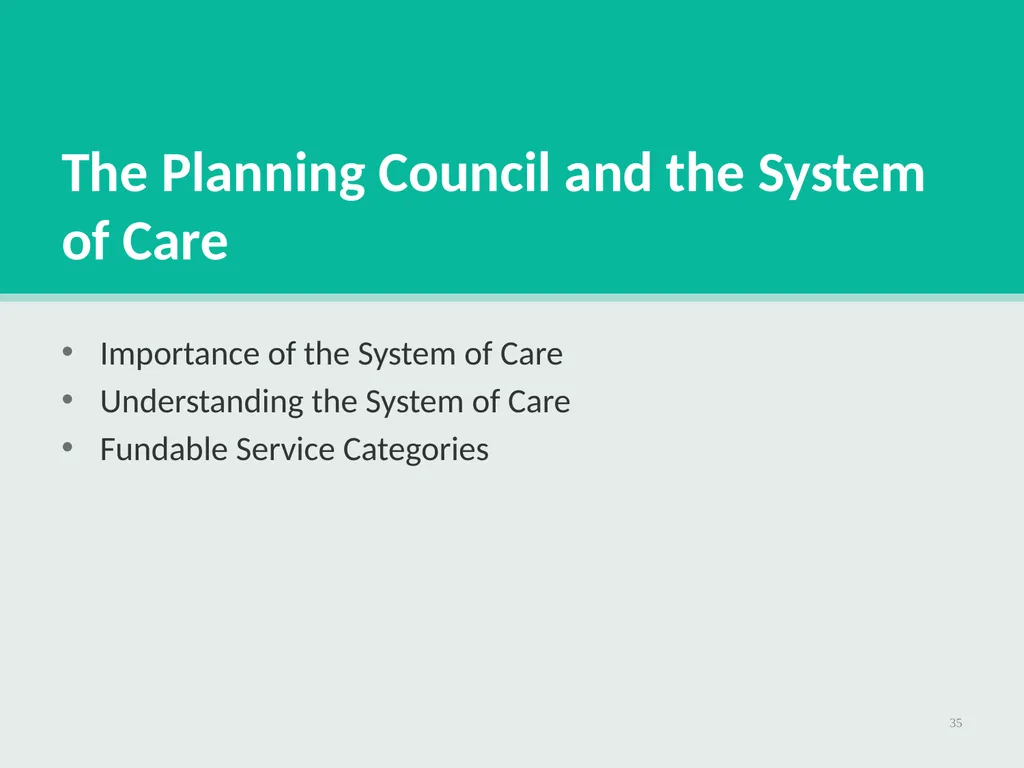 The Planning Council and the System of Care

• Importance of the System of Care
• Understanding the System of Care
• Fundable Service Categories

35